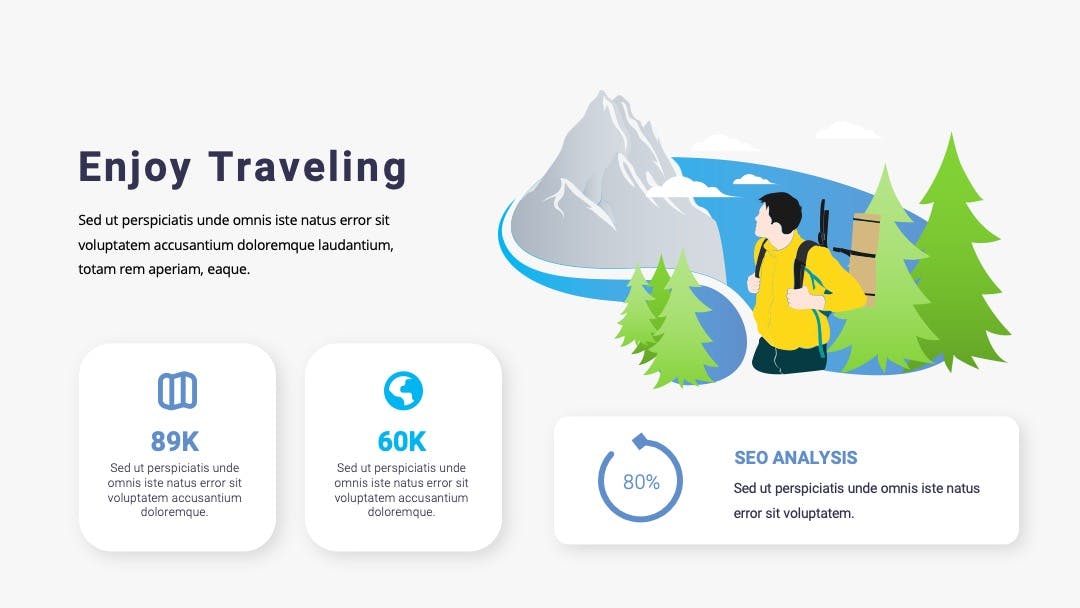 Enjoy Traveling

Sed ut perspiciatis unde omnis iste natus error sit voluptatem accusantium doloremque laudantium, totam rem aperiam, eaque.

89K

Sed ut perspiciatis unde omnis iste natus error sit voluptatem accusantium doloremque.

60K

Sed ut perspiciatis unde omnis iste natus error sit voluptatem accusantium doloremque.

80%

SEO ANALYSIS

Sed ut perspiciatis unde omnis iste natus error sit voluptatem.